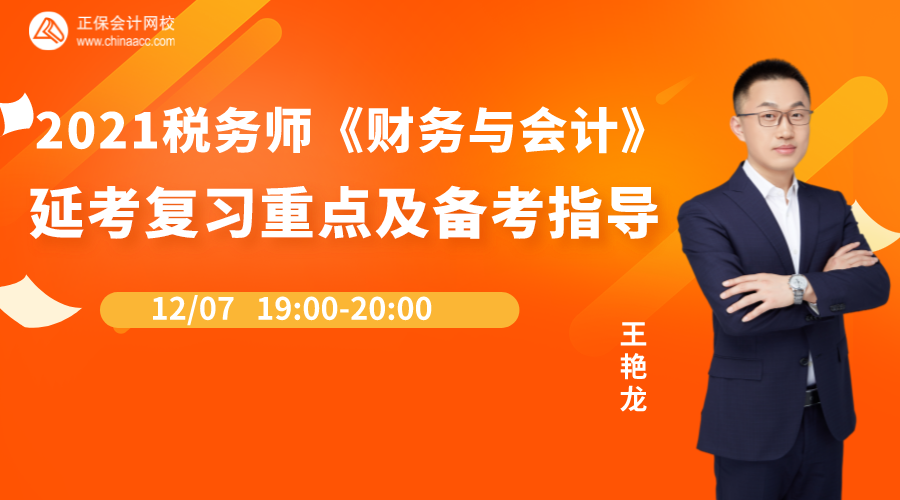 正保会计网校
www.chinaacc.com

2021税务师《财务与会计》
延考复习重点及备考指导

12/07 19:00-20:00

王艳龙